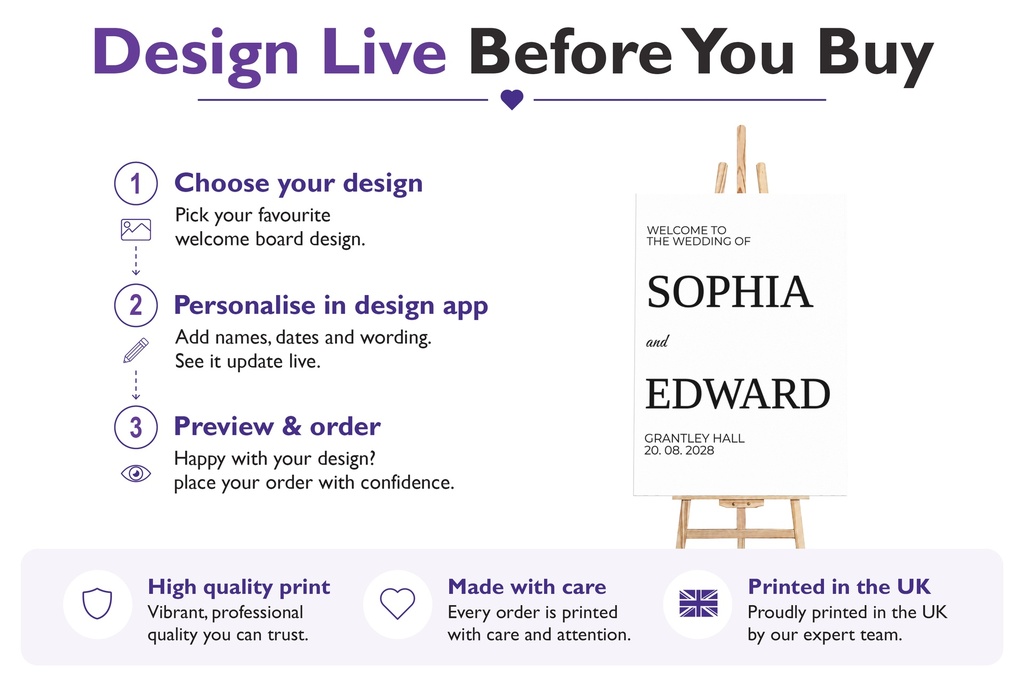 Design Live Before You Buy

1
Choose your design
Pick your favourite welcome board design.

2
Personalise in design app
Add names, dates and wording. See it update live.

3
Preview & order
Happy with your design? place your order with confidence.

WELCOME TO THE WEDDING OF

SOPHIA

and

EDWARD

GRANTLEY HALL
20. 08. 2028

High quality print
Vibrant, professional quality you can trust.

Made with care
Every order is printed with care and attention.

Printed in the UK
Proudly printed in the UK by our expert team.